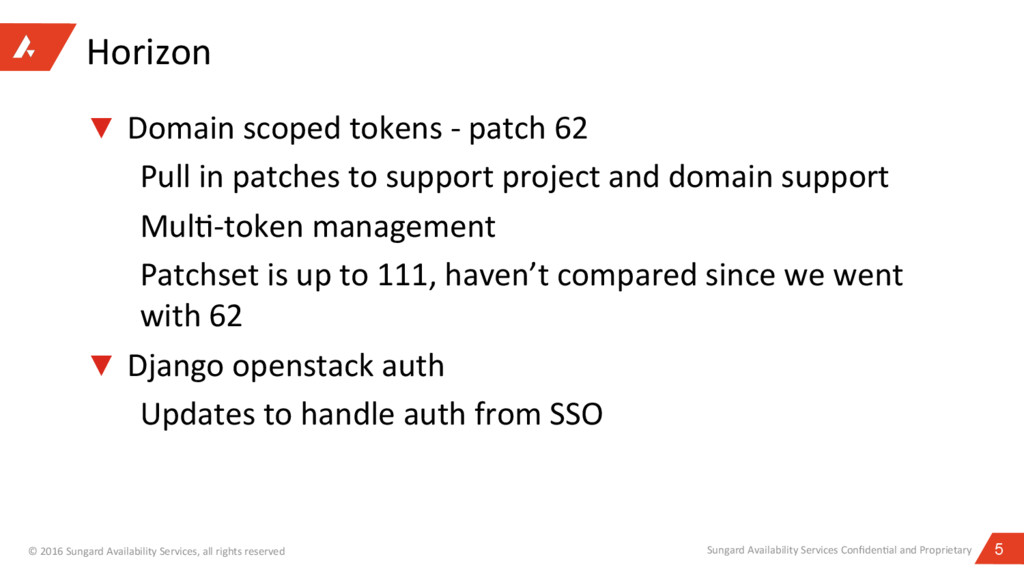 Horizon

Domain scoped tokens - patch 62

Pull in patches to support project and domain support

Multi-token management

Patchset is up to 111, haven't compared since we went with 62

Django openstack auth

Updates to handle auth from SSO

© 2016 Sungard Availability Services, all rights reserved

Sungard Availability Services Confidential and Proprietary

5